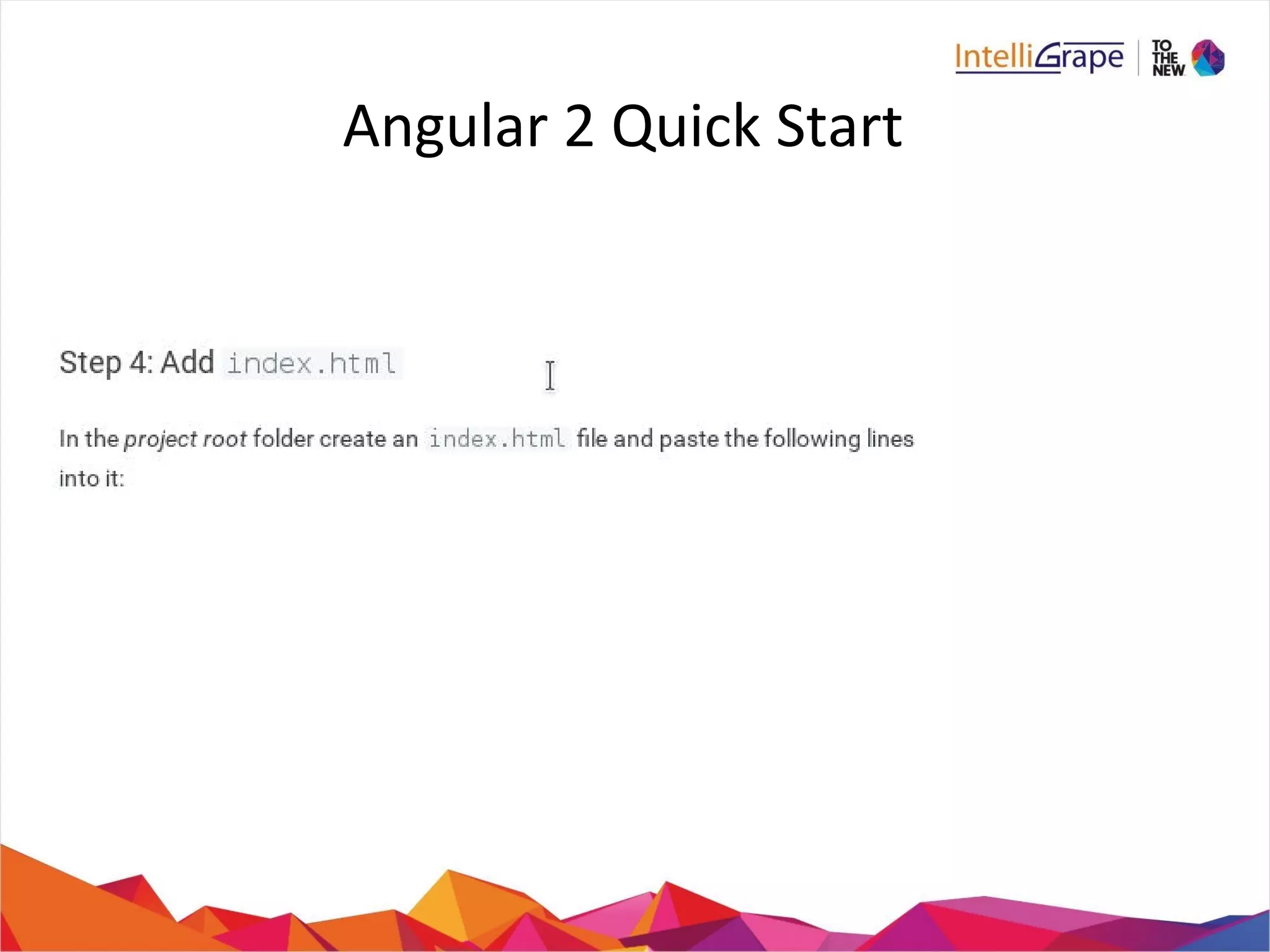 IntelliGrape | TO THE NEW

Angular 2 Quick Start

Step 4: Add index.html

In the project root folder create an index.html file and paste the following lines into it: